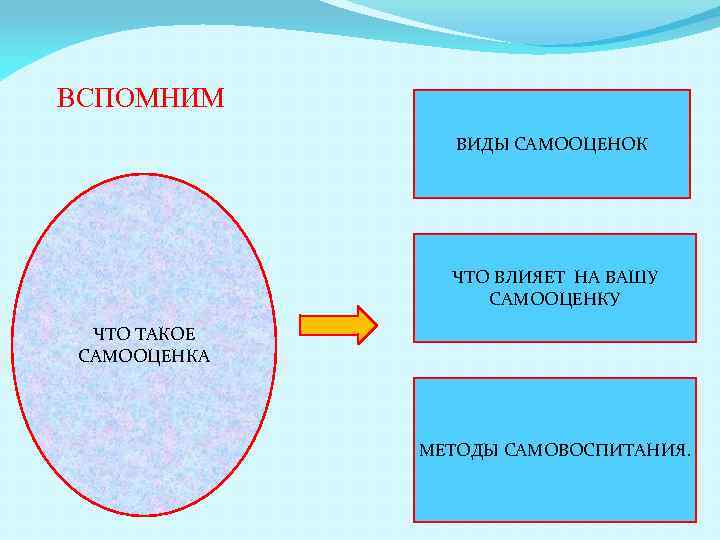 ВСПОМНИМ

ЧТО ТАКОЕ САМООЦЕНКА

ВИДЫ САМООЦЕНОК

ЧТО ВЛИЯЕТ НА ВАШУ САМООЦЕНКУ

МЕТОДЫ САМОВОСПИТАНИЯ.